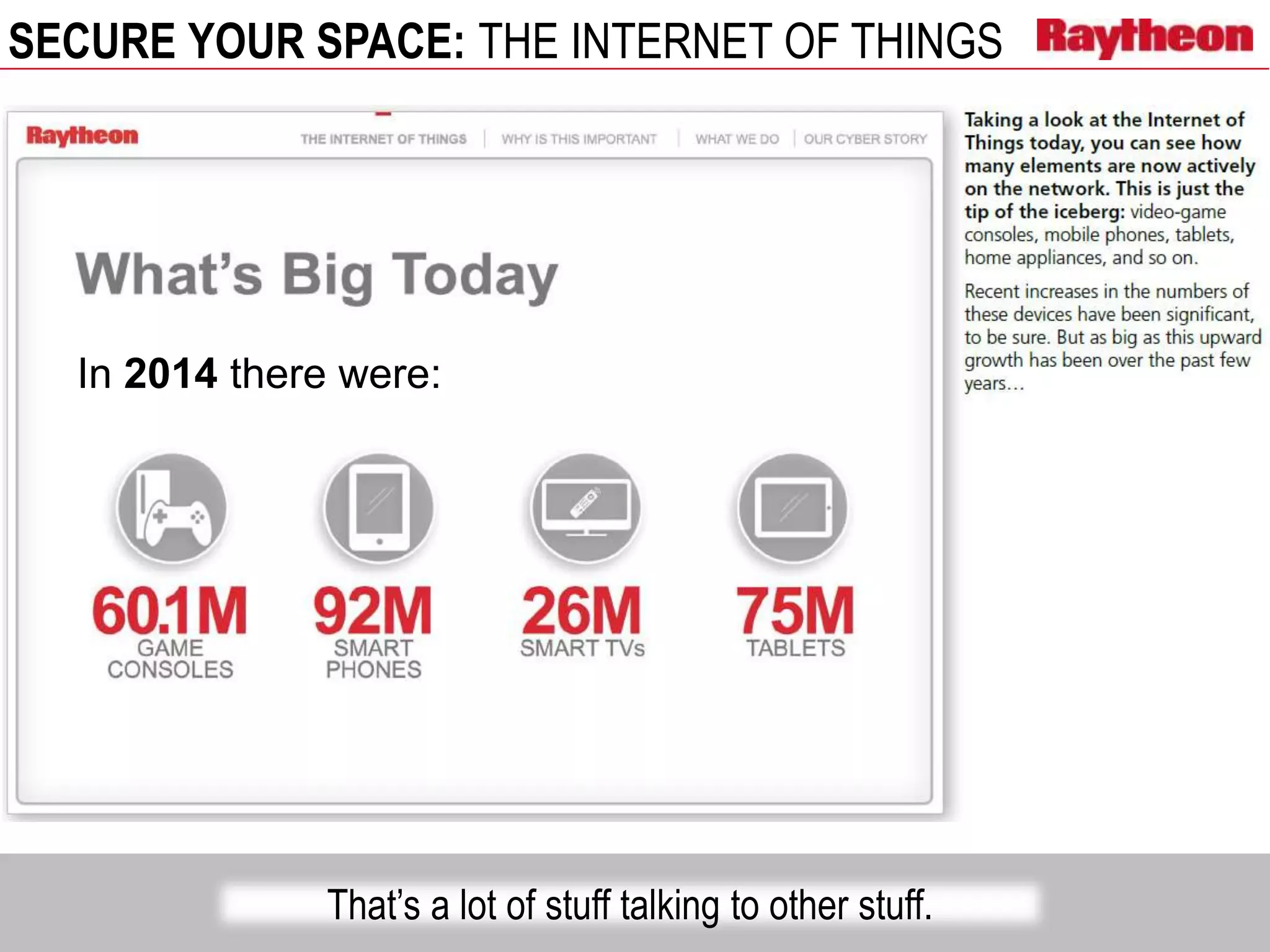 SECURE YOUR SPACE: THE INTERNET OF THINGS Raytheon

Raytheon

THE INTERNET OF THINGS | WHY IS THIS IMPORTANT | WHAT WE DO | OUR CYBER STORY

What's Big Today

In 2014 there were:

60.1M GAME CONSOLES

92M SMART PHONES

26M SMART TVs

75M TABLETS

Taking a look at the Internet of Things today, you can see how many elements are now actively on the network. This is just the tip of the iceberg: video-game consoles, mobile phones, tablets, home appliances, and so on.

Recent increases in the numbers of these devices have been significant, to be sure. But as big as this upward growth has been over the past few years…

That's a lot of stuff talking to other stuff.